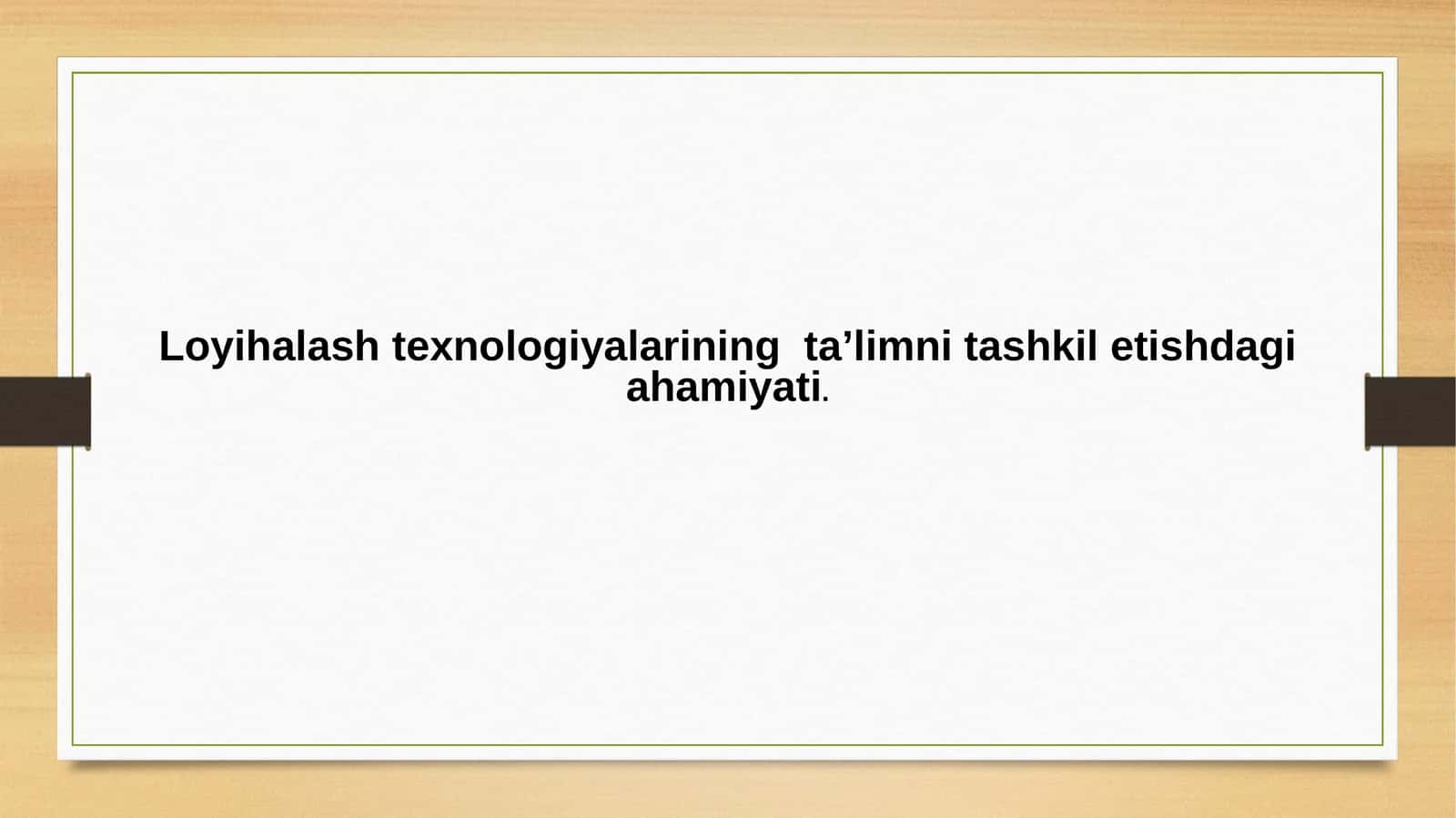 Loyihalash texnologiyalarining ta'limni tashkil etishdagi ahamiyati.